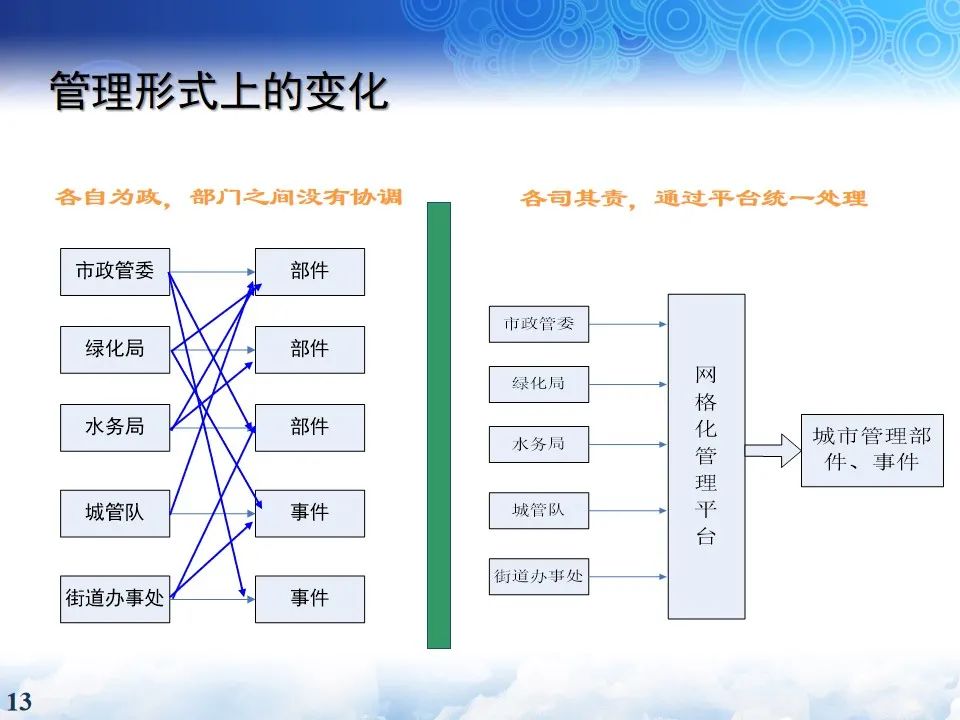 管理形式上的变化

各自为政，部门之间没有协调

市政管委
绿化局
水务局
城管队
街道办事处

部件
部件
部件
事件
事件

各司其责，通过平台统一处理

市政管委
绿化局
水务局
城管队
街道办事处

网格化管理平台

城市管理部件、事件

13